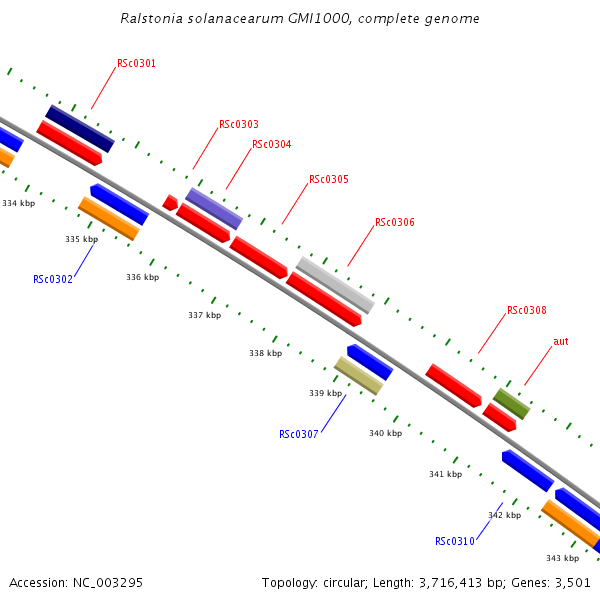 Ralstonia solanacearum GMI1000, complete genome

RSc0301

RSc0303

RSc0304

RSc0305

RSc0306

RSc0308

aut

334 kbp

335 kbp

RSc0302

336 kbp

337 kbp

338 kbp

339 kbp

RSc0307

340 kbp

341 kbp

342 kbp

RSc0310

343 kbp

Accession: NC_003295

Topology: circular; Length: 3,716,413 bp; Genes: 3,501